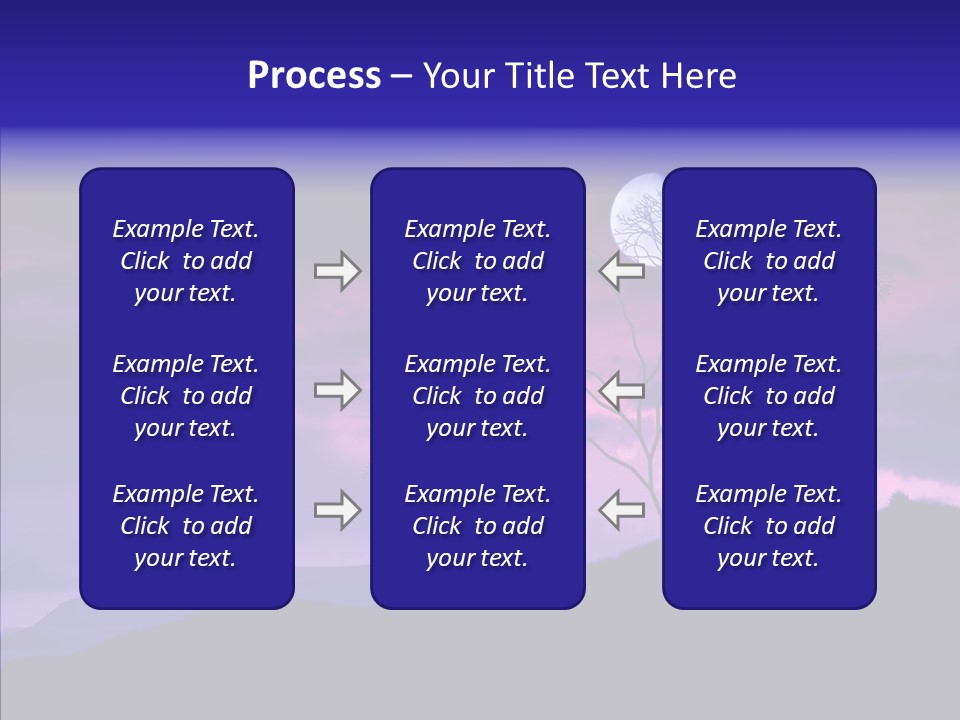 Process – Your Title Text Here

Example Text. Click to add your text.

Example Text. Click to add your text.

Example Text. Click to add your text.

Example Text. Click to add your text.

Example Text. Click to add your text.

Example Text. Click to add your text.

Example Text. Click to add your text.

Example Text. Click to add your text.

Example Text. Click to add your text.